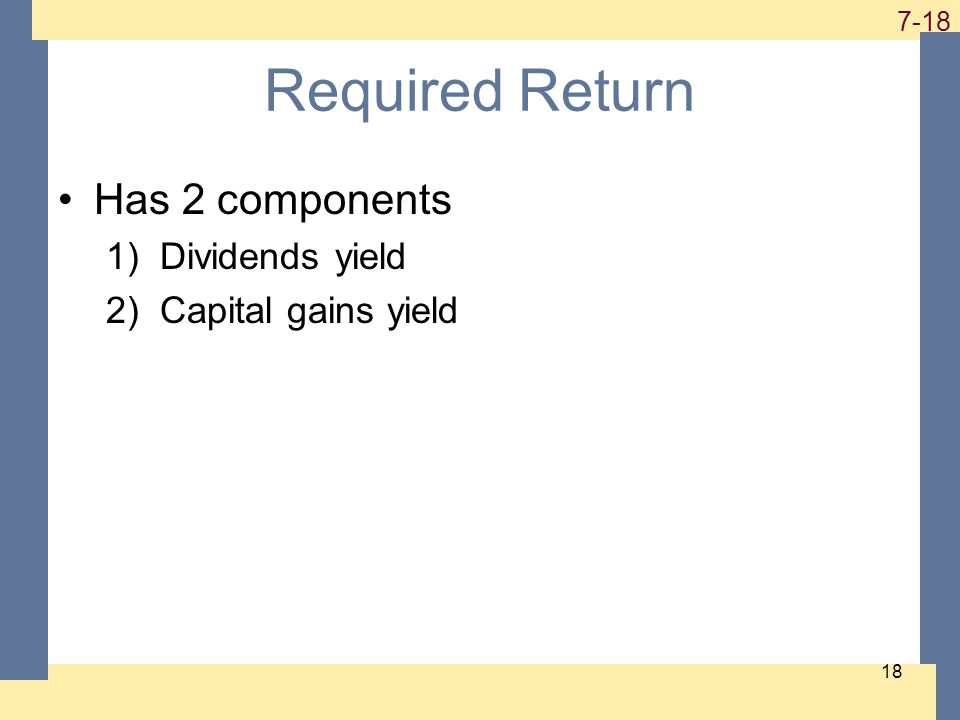 7-18

Required Return

• Has 2 components
1) Dividends yield
2) Capital gains yield

18